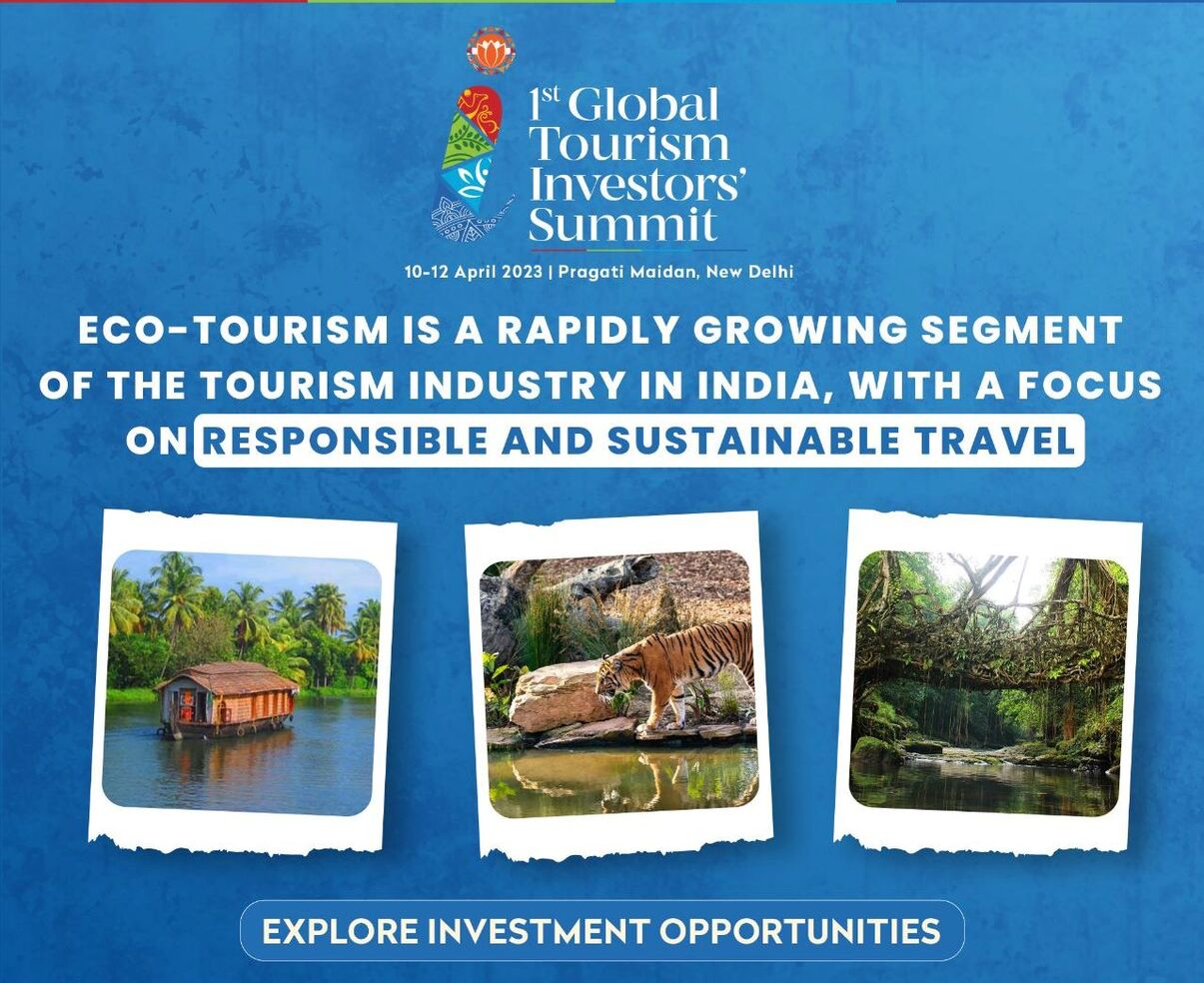 1st Global Tourism Investors' Summit

10-12 April 2023 | Pragati Maidan, New Delhi

ECO-TOURISM IS A RAPIDLY GROWING SEGMENT OF THE TOURISM INDUSTRY IN INDIA, WITH A FOCUS ON RESPONSIBLE AND SUSTAINABLE TRAVEL

EXPLORE INVESTMENT OPPORTUNITIES